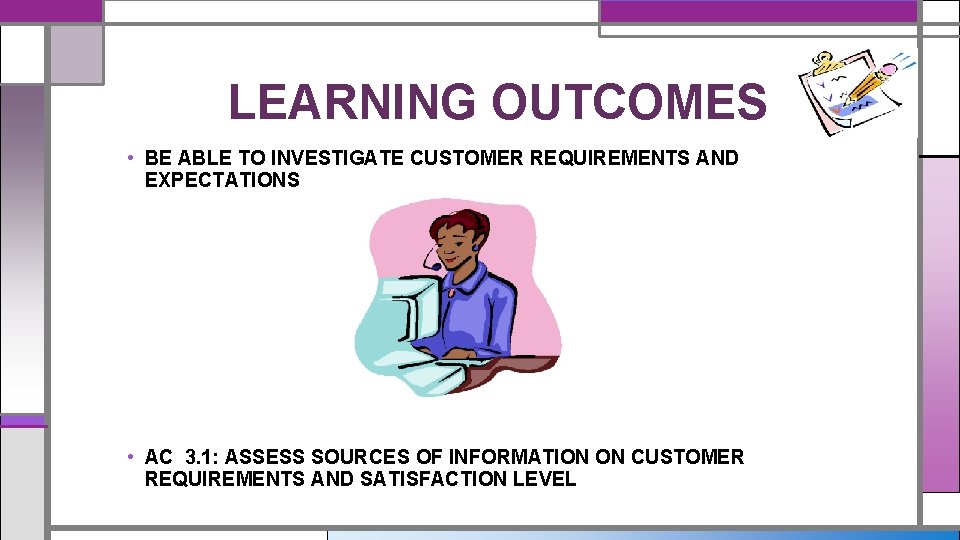 LEARNING OUTCOMES

• BE ABLE TO INVESTIGATE CUSTOMER REQUIREMENTS AND EXPECTATIONS

• AC 3.1: ASSESS SOURCES OF INFORMATION ON CUSTOMER REQUIREMENTS AND SATISFACTION LEVEL